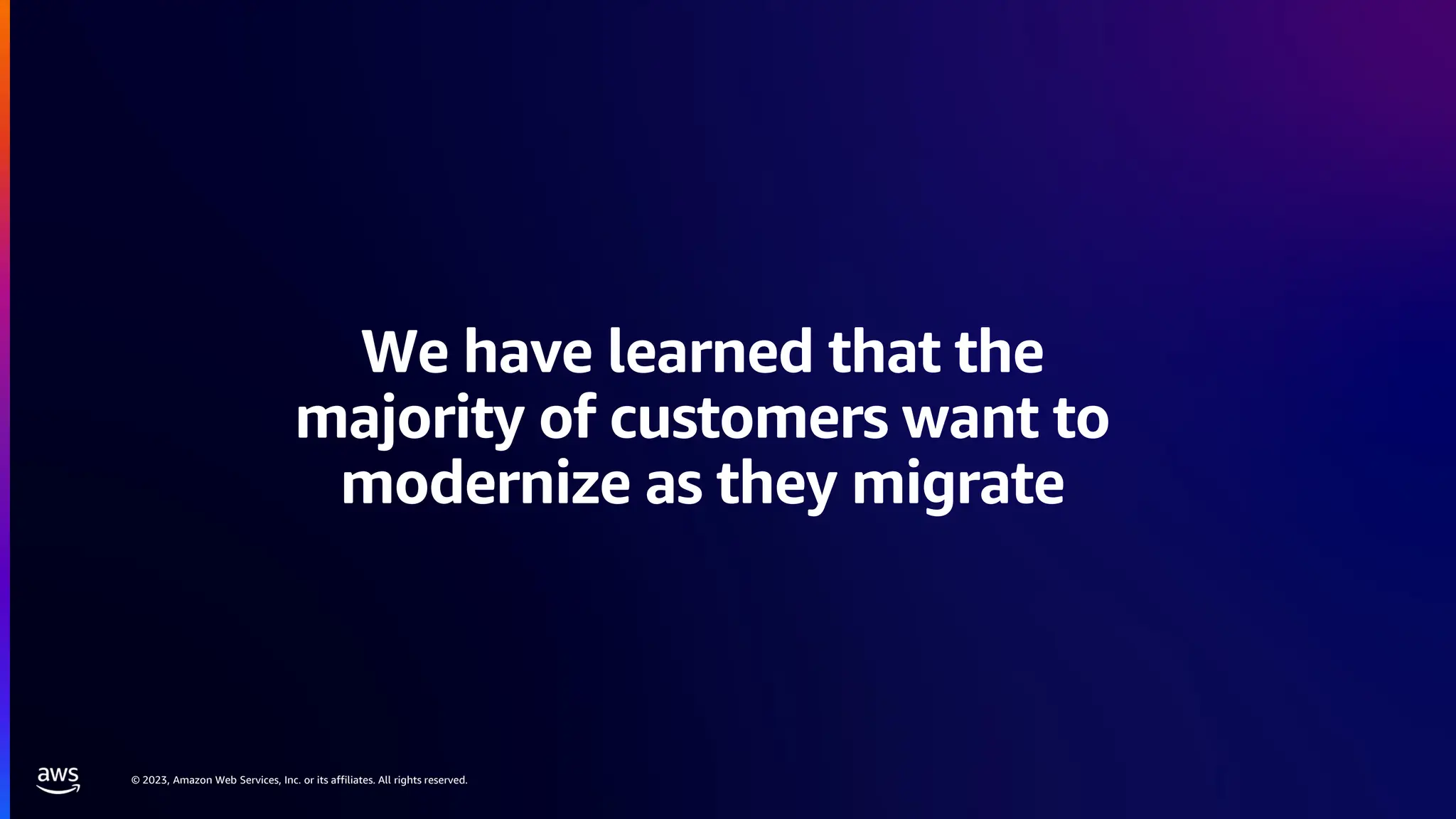 We have learned that the majority of customers want to modernize as they migrate

aws

© 2023, Amazon Web Services, Inc. or its affiliates. All rights reserved.